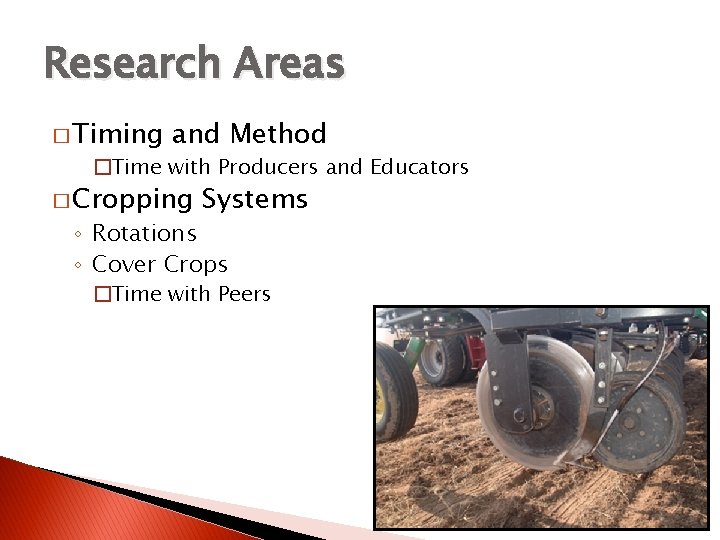 Research Areas

□ Timing and Method

□ Time with Producers and Educators

□ Cropping Systems

◦ Rotations

◦ Cover Crops

□ Time with Peers